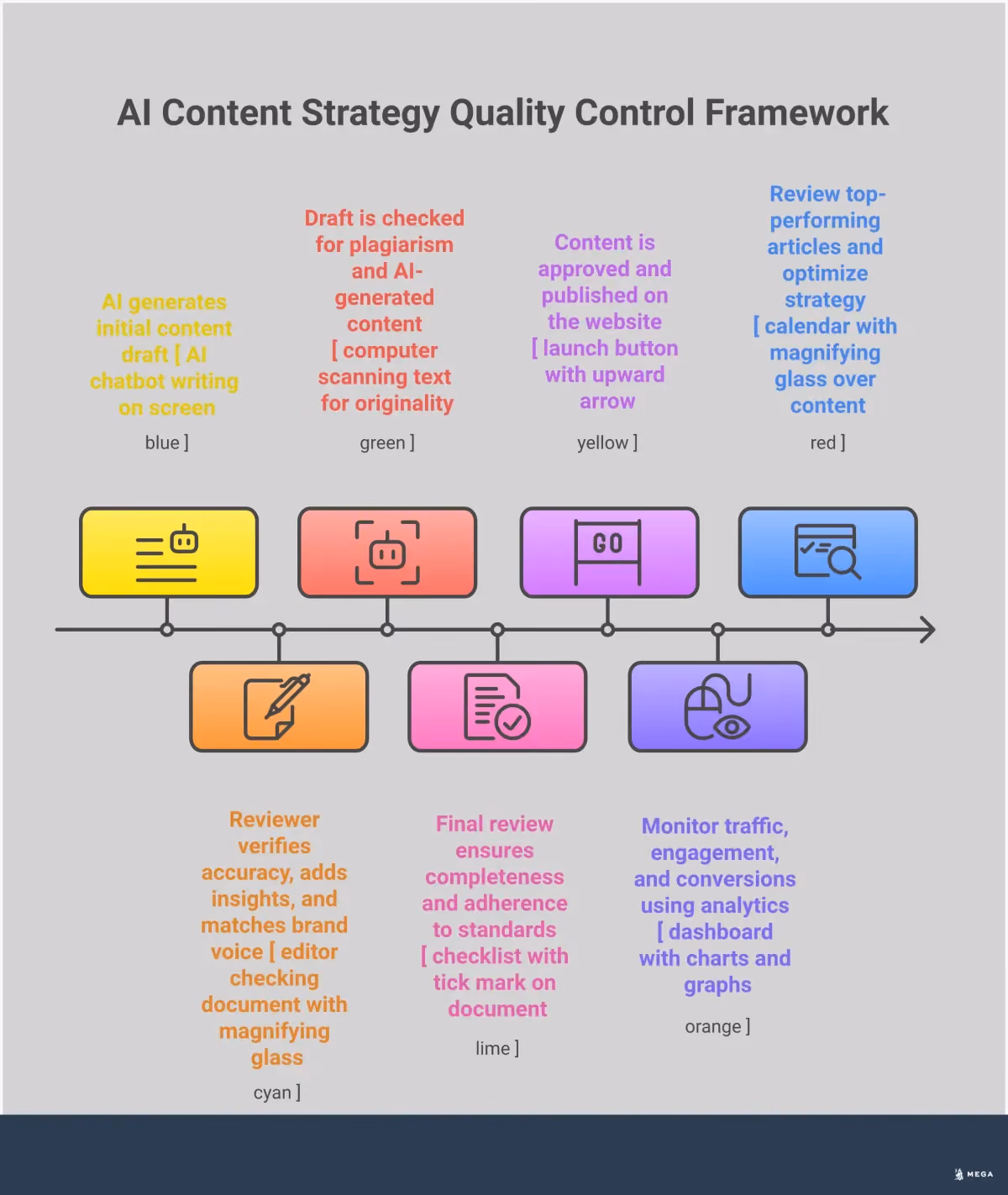 AI Content Strategy Quality Control Framework

AI generates initial content draft [ AI chatbot writing on screen

blue ]

Draft is checked for plagiarism and AI-generated content [ computer scanning text for originality

green ]

Content is approved and published on the website [ launch button with upward arrow

yellow ]

Review top-performing articles and optimize strategy [ calendar with magnifying glass over content

red ]

GO

Reviewer verifies accuracy, adds insights, and matches brand voice [ editor checking document with magnifying glass

cyan ]

Final review ensures completeness and adherence to standards [ checklist with tick mark on document

lime ]

Monitor traffic, engagement, and conversions using analytics [ dashboard with charts and graphs

orange ]

MEGA